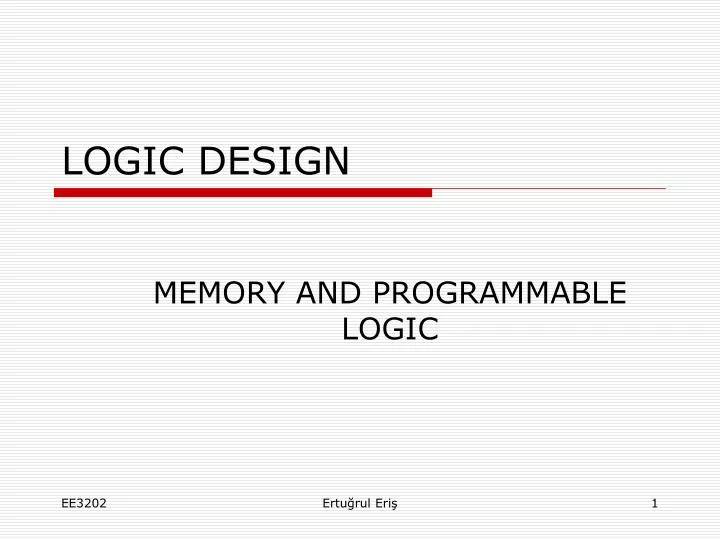 LOGIC DESIGN

MEMORY AND PROGRAMMABLE LOGIC

EE3202

Ertuğrul Eriş

1